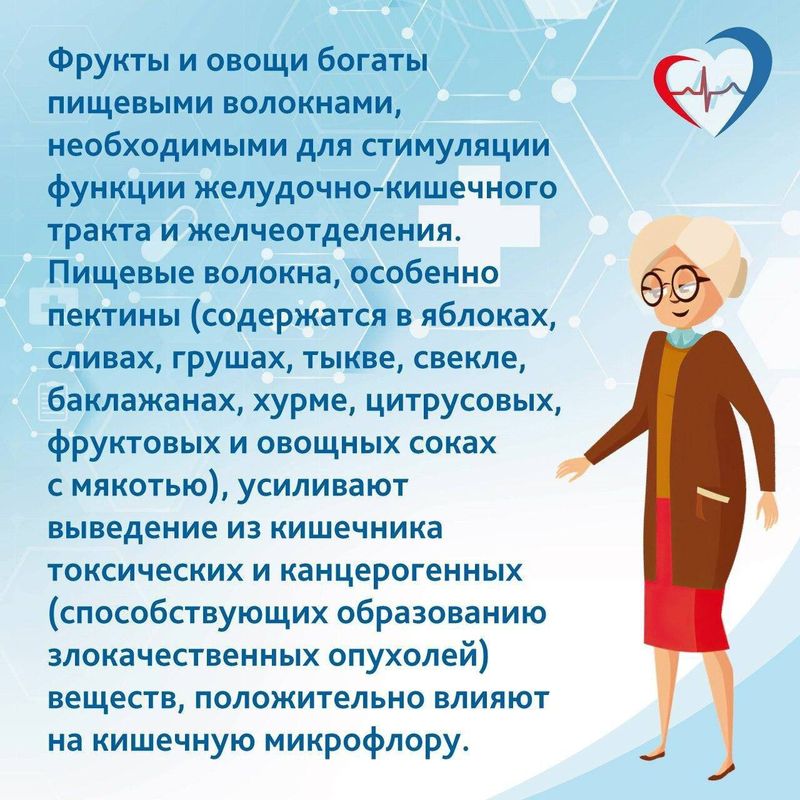 Фрукты и овощи богаты пищевыми волокнами, необходимыми для стимуляции функции желудочно-кишечного тракта и желчеотделения. Пищевые волокна, особенно пектины (содержатся в яблоках, сливах, грушах, тыкве, свекле, баклажанах, хурме, цитрусовых, фруктовых и овощных соках с мякотью), усиливают выведение из кишечника токсических и канцерогенных (способствующих образованию злокачественных опухолей) веществ, положительно влияют на кишечную микрофлору.